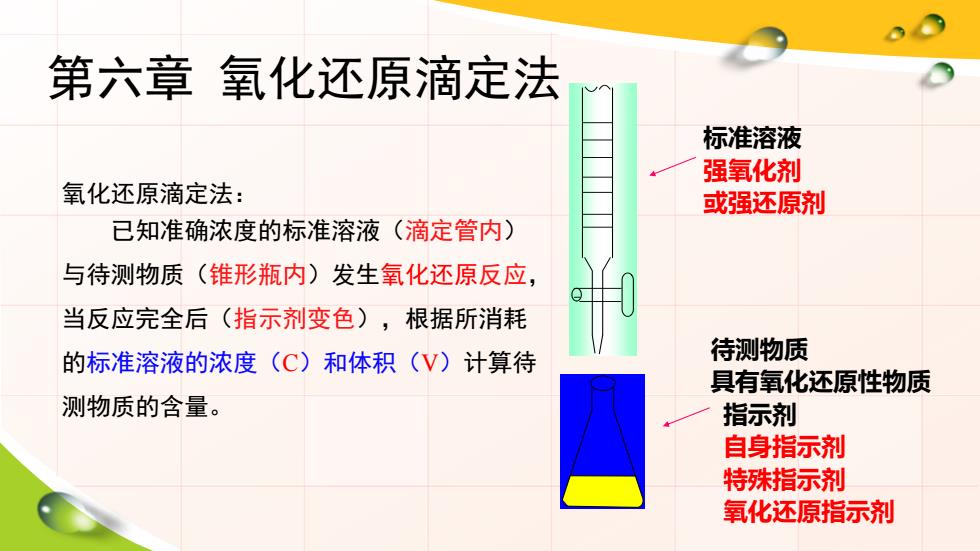 第六章 氧化还原滴定法

氧化还原滴定法：

已知准确浓度的标准溶液（滴定管内）与待测物质（锥形瓶内）发生氧化还原反应，当反应完全后（指示剂变色），根据所消耗的标准溶液的浓度（C）和体积（V）计算待测物质的含量。

标准溶液
强氧化剂
或强还原剂

待测物质
具有氧化还原性物质
指示剂
自身指示剂
特殊指示剂
氧化还原指示剂